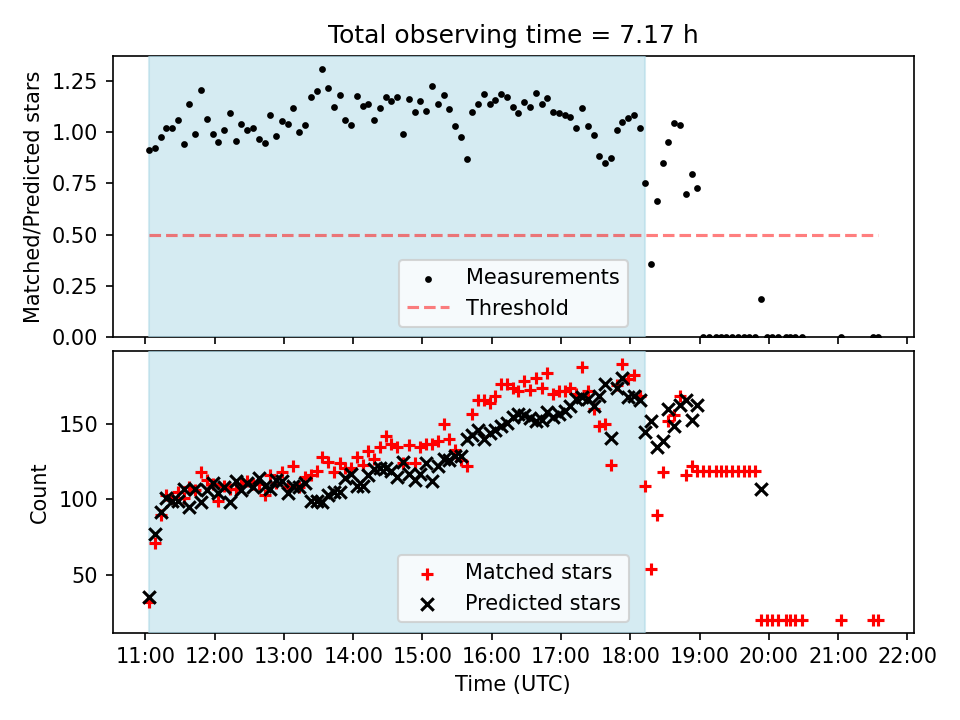 Total observing time = 7.17 h

Matched/Predicted stars

1.25
1.00
0.75
0.50
0.25
0.00

Measurements
Threshold

Count

150
100
50

Matched stars
Predicted stars

11:00 12:00 13:00 14:00 15:00 16:00 17:00 18:00 19:00 20:00 21:00 22:00

Time (UTC)